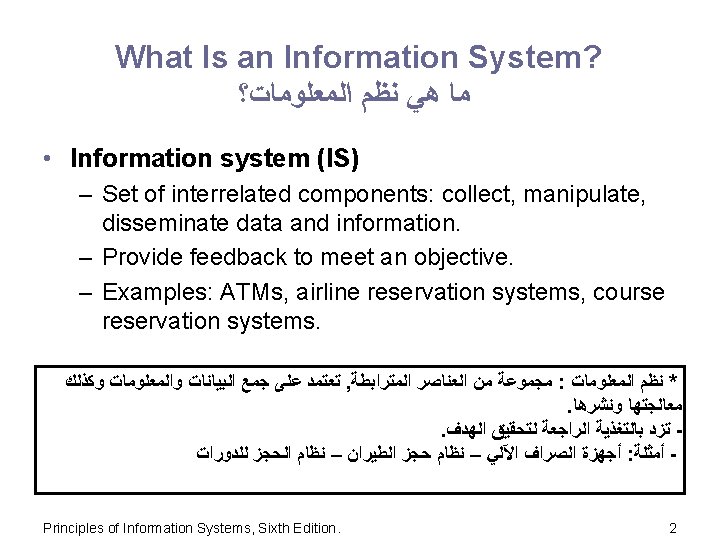 What Is an Information System?
ما هي نظم المعلومات؟

• Information system (IS)
– Set of interrelated components: collect, manipulate, disseminate data and information.
– Provide feedback to meet an objective.
– Examples: ATMs, airline reservation systems, course reservation systems.

* نظم المعلومات : مجموعة من العناصر المترابطة, تعتمد على جمع البيانات والمعلومات وكذلك معالجتها ونشرها.
- تزد بالتغذية الراجعة لتحقيق الهدف.
- أمثلة: أجهزة الصراف الآلي – نظام حجز الطيران – نظام الحجز للدورات

Principles of Information Systems, Sixth Edition. 2